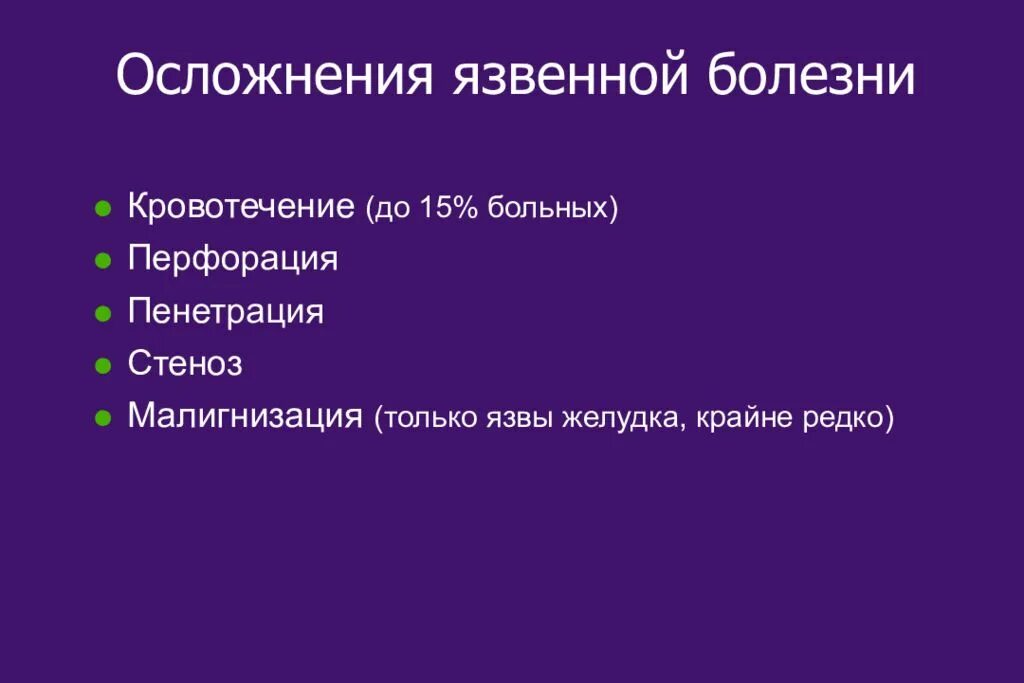 Осложнения язвенной болезни

- Кровотечение (до 15% больных)
- Перфорация
- Пенетрация
- Стеноз
- Малигнизация (только язвы желудка, крайне редко)